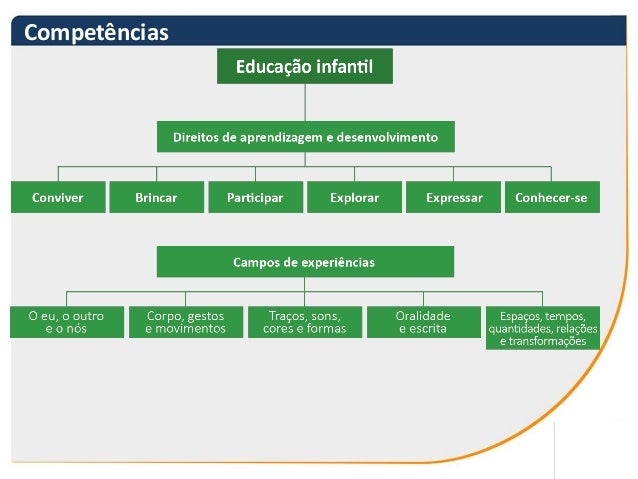 Competências

Educação infantil

Direitos de aprendizagem e desenvolvimento

Conviver

Brincar

Participar

Explorar

Expressar

Conhecer-se

Campos de experiências

O eu, o outro e o nós

Corpo, gestos e movimentos

Traços, sons, cores e formas

Oralidade e escrita

Espaços, tempos, quantidades, relações e transformações